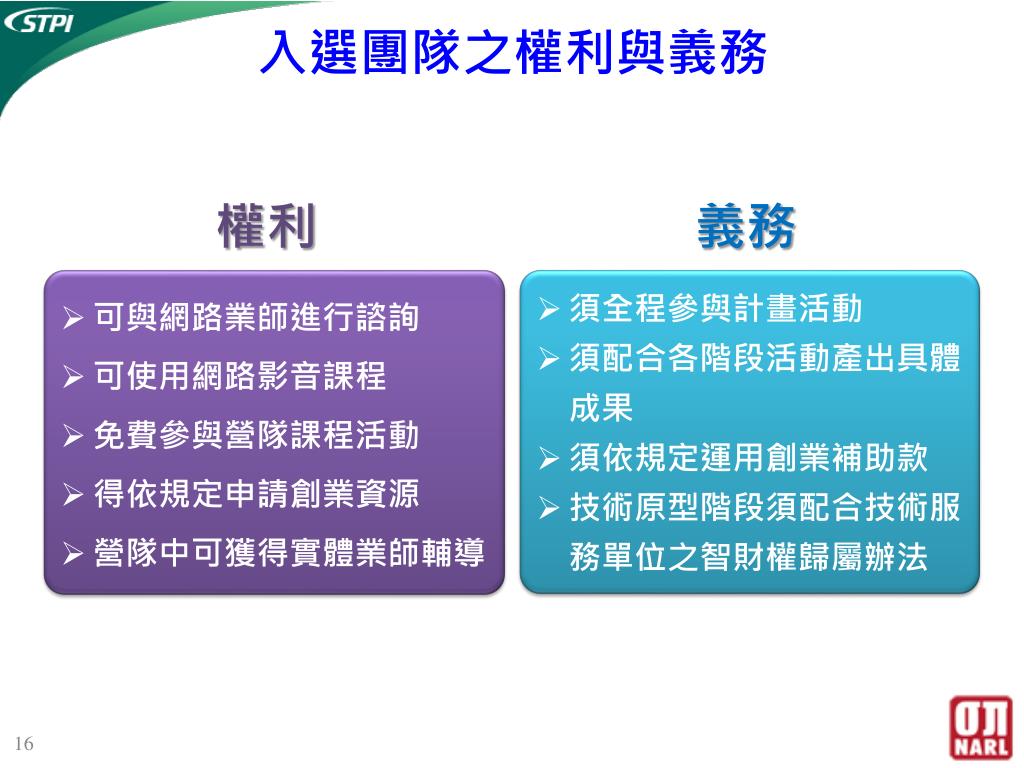 STPI

入選團隊之權利與義務

權利

➢ 可與網路業師進行諮詢
➢ 可使用網路影音課程
➢ 免費參與營隊課程活動
➢ 得依規定申請創業資源
➢ 營隊中可獲得實體業師輔導

義務

➢ 須全程參與計畫活動
➢ 須配合各階段活動產出具體成果
➢ 須依規定運用創業補助款
➢ 技術原型階段須配合技術服務單位之智財權歸屬辦法

16

NARL